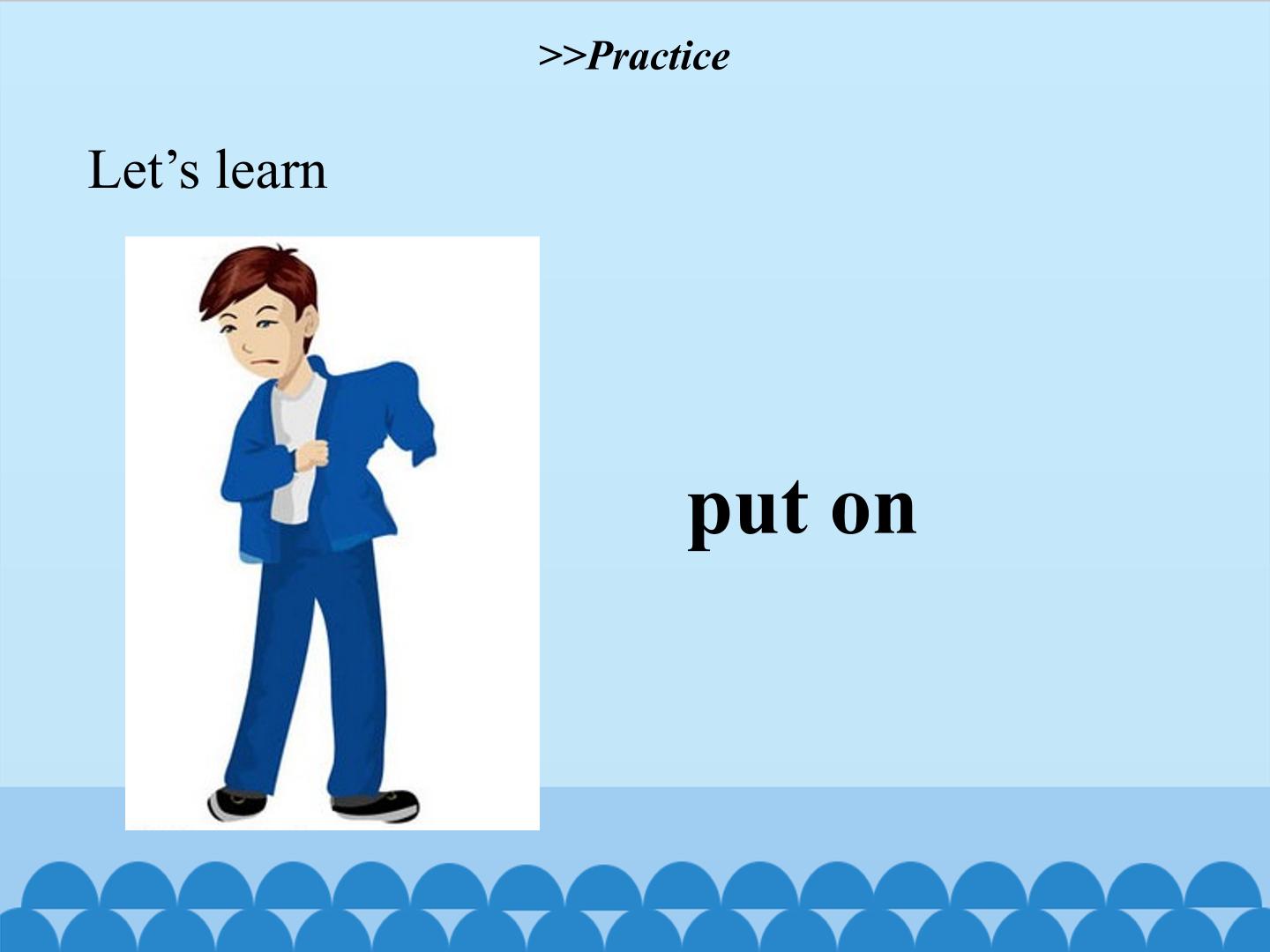 >>Practice

Let's learn

put on